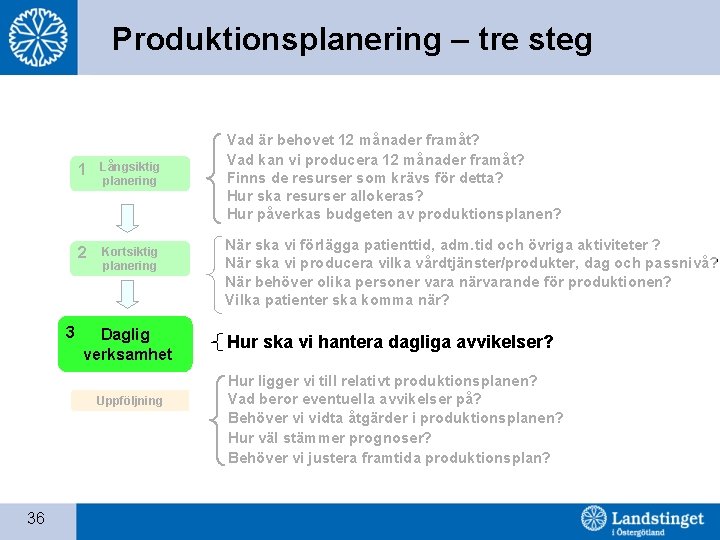 Produktionsplanering – tre steg

1 Långsiktig planering

Vad är behovet 12 månader framåt?
Vad kan vi producera 12 månader framåt?
Finns de resurser som krävs för detta?
Hur ska resurser allokeras?
Hur påverkas budgeten av produktionsplanen?

2 Kortsiktig planering

När ska vi förlägga patienttid, adm.tid och övriga aktiviteter ?
När ska vi producera vilka vårdtjänster/produkter, dag och passnivå?
När behöver olika personer vara närvarande för produktionen?
Vilka patienter ska komma när?

3 Daglig verksamhet

Hur ska vi hantera dagliga avvikelser?

Uppföljning

Hur ligger vi till relativt produktionsplanen?
Vad beror eventuella avvikelser på?
Behöver vi vidta åtgärder i produktionsplanen?
Hur väl stämmer prognoser?
Behöver vi justera framtida produktionsplan?

36

Landstinget i Östergötland